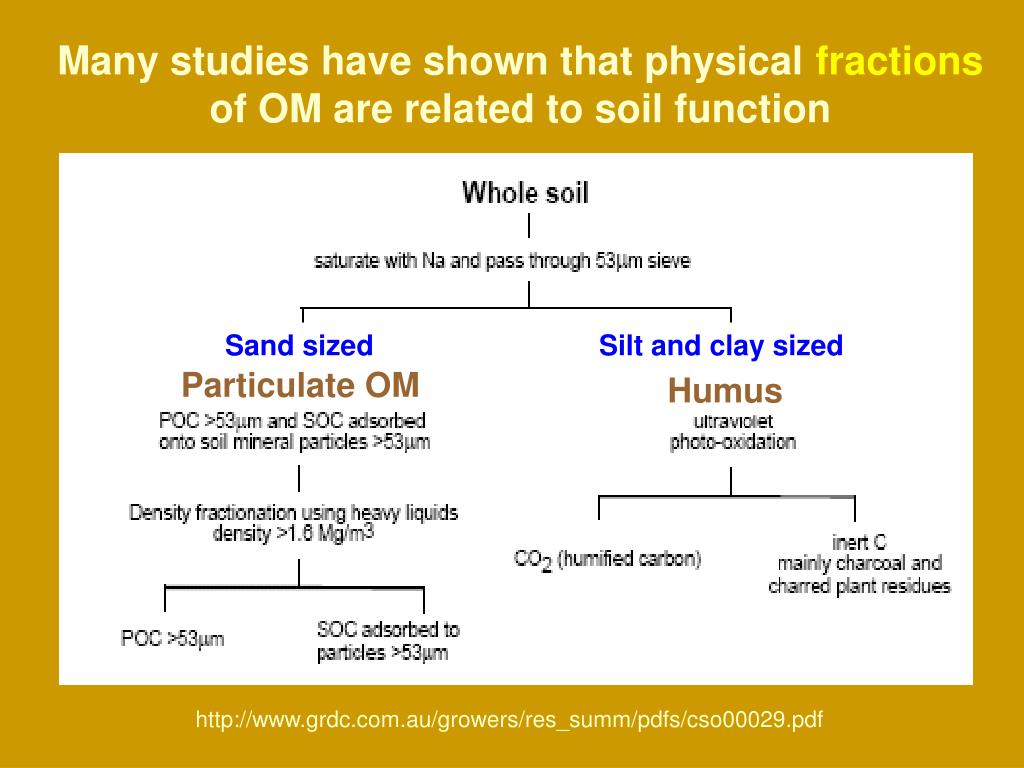 Many studies have shown that physical fractions of OM are related to soil function

Whole soil

saturate with Na and pass through 53μm sieve

Sand sized

Particulate OM

POC >53μm and SOC adsorbed onto soil mineral particles >53μm

Density fractionation using heavy liquids density >1.6 Mg/m$^3$

POC >53μm

SOC adsorbed to particles >53μm

Silt and clay sized

Humus

ultraviolet photo-oxidation

$CO_2$ (humified carbon)

inert C mainly charcoal and charred plant residues

http://www.grdc.com.au/growers/res_summ/pdfs/cso00029.pdf